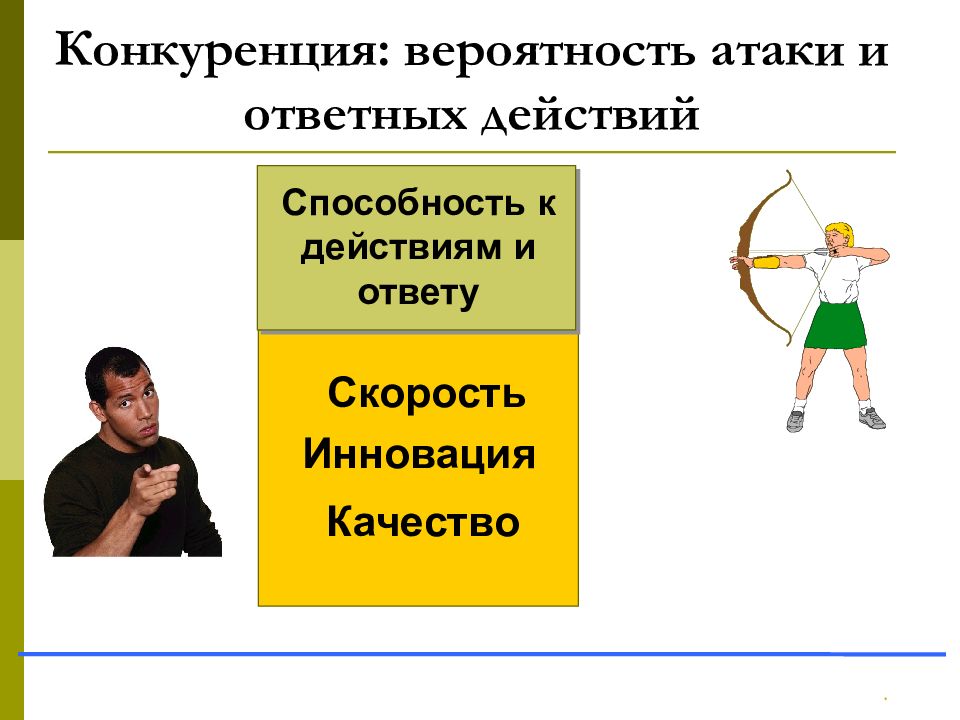 Конкуренция: вероятность атаки и ответных действий

Способность к действиям и ответу

Скорость
Инновация
Качество